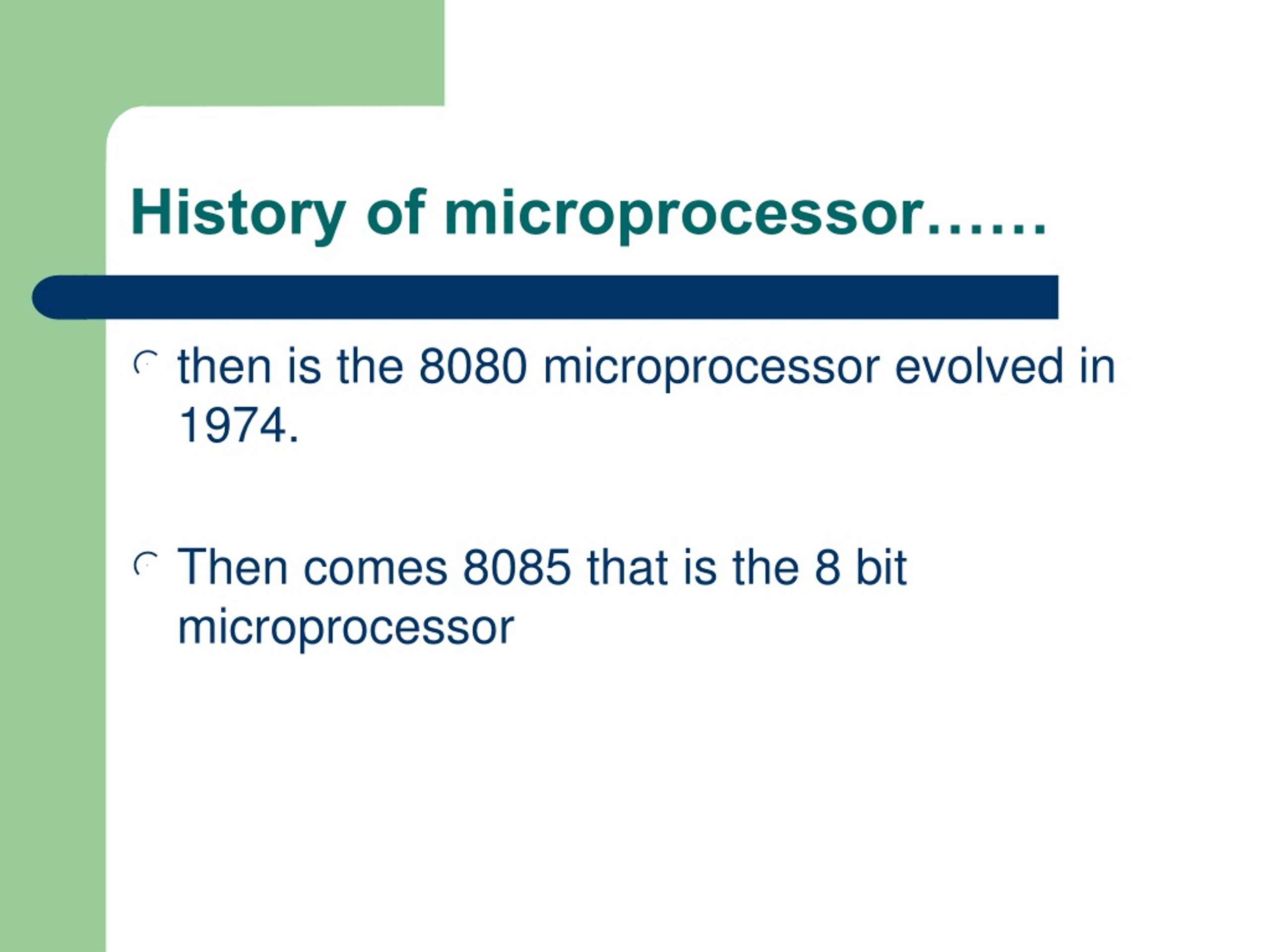 History of microprocessor……

then is the 8080 microprocessor evolved in 1974.

Then comes 8085 that is the 8 bit microprocessor